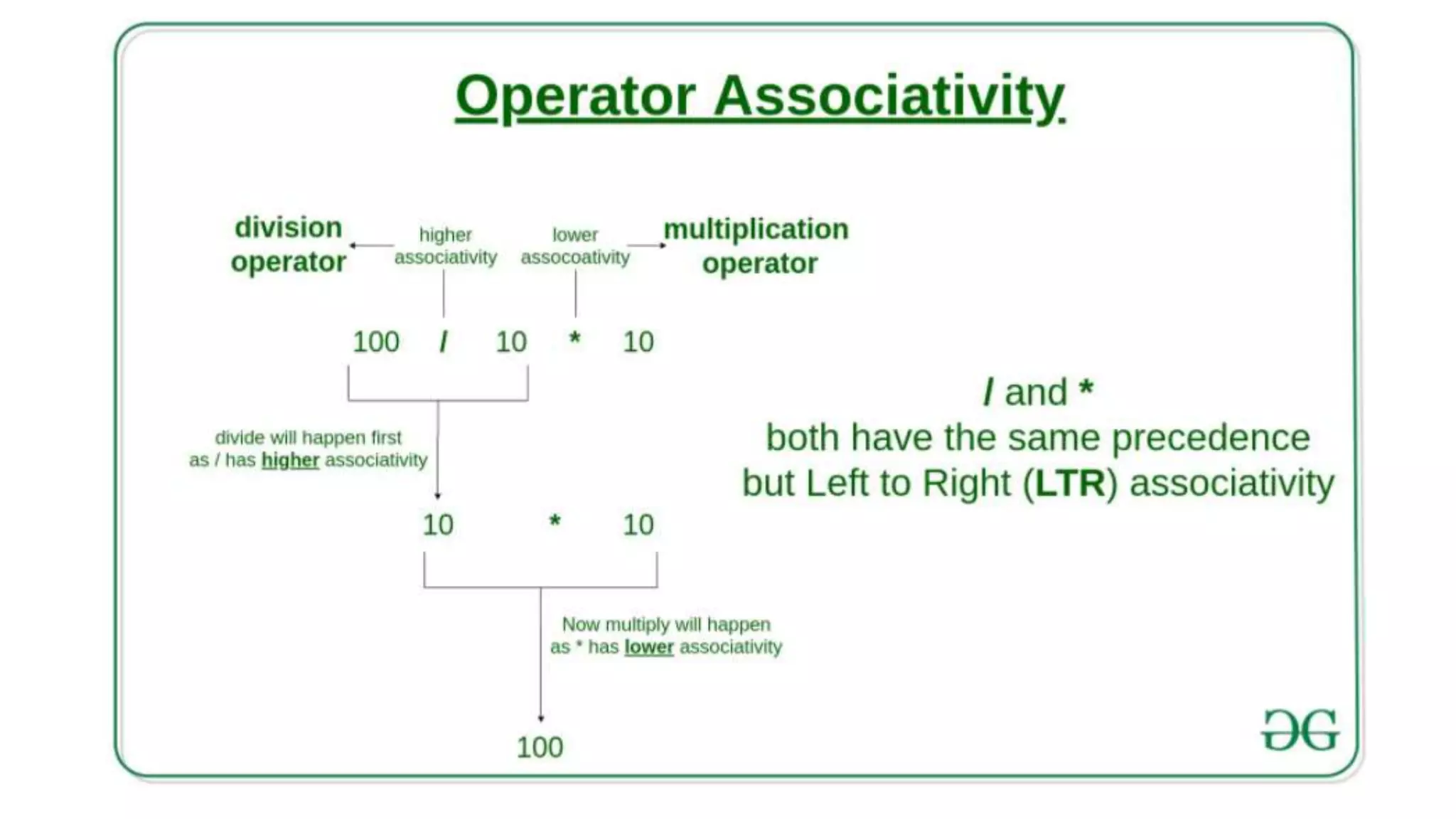 Operator Associativity

division operator

higher associativity

lower assocoativity

multiplication operator

100 / 10 * 10

divide will happen first as / has higher associativity

10 * 10

Now multiply will happen as * has lower associativity

100

/ and *
both have the same precedence
but Left to Right (LTR) associativity

GG